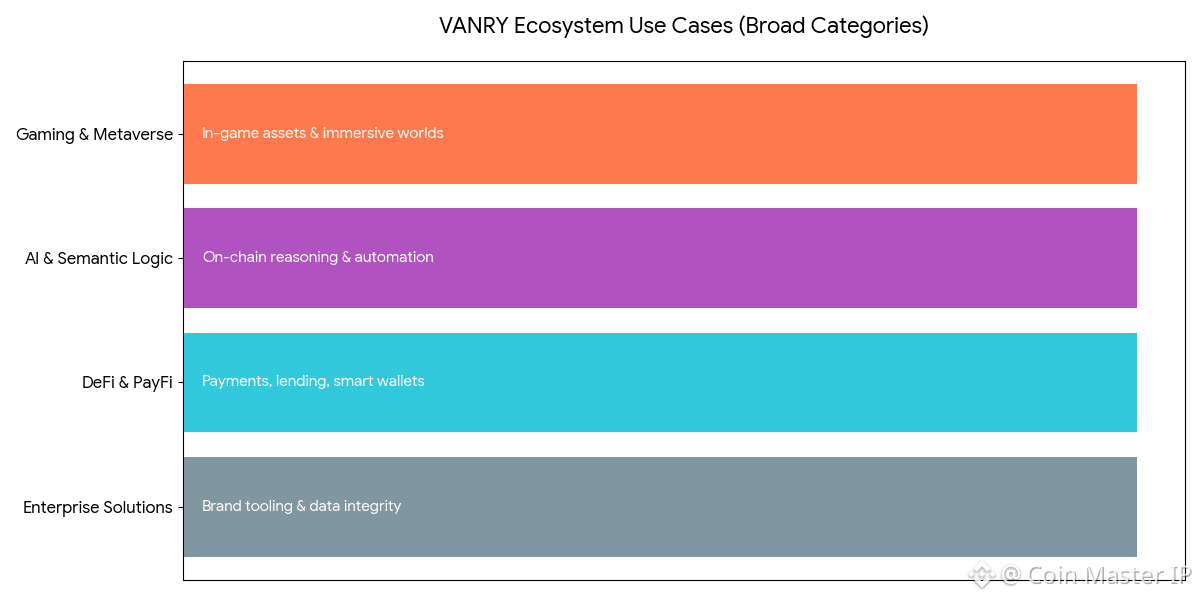 VANRY Ecosystem Use Cases (Broad Categories)

Gaming & Metaverse
In-game assets & immersive worlds

AI & Semantic Logic
On-chain reasoning & automation

DeFi & PayFi
Payments, lending, smart wallets

Enterprise Solutions
Brand tooling & data integrity

@ Coin Master IP